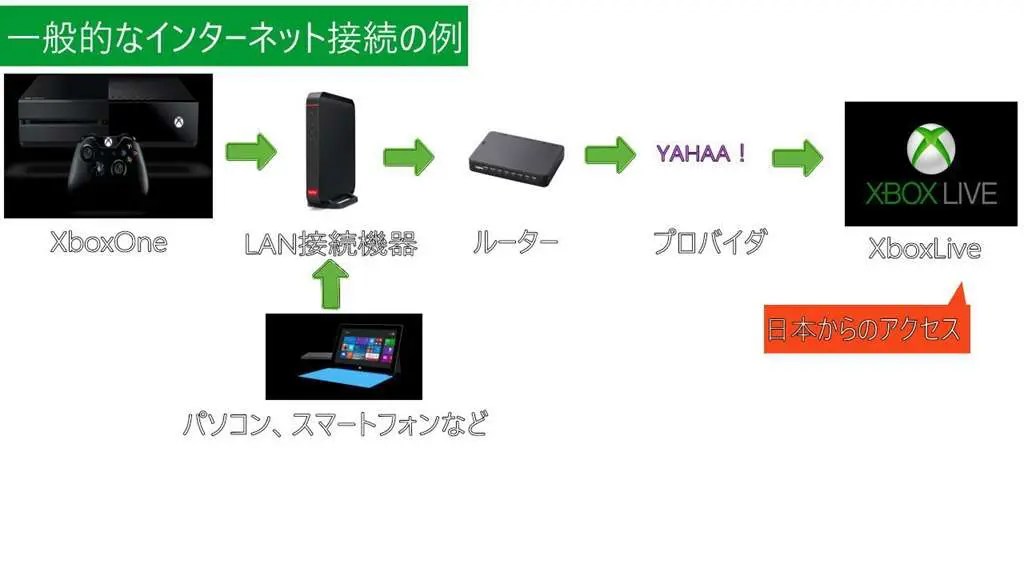 一般的なインターネット接続の例

XboxOne

LAN接続機器

ルーター

YAHAA！

プロバイダ

XBOX LIVE

XboxLive

日本からのアクセス

パソコン、スマートフォンなど